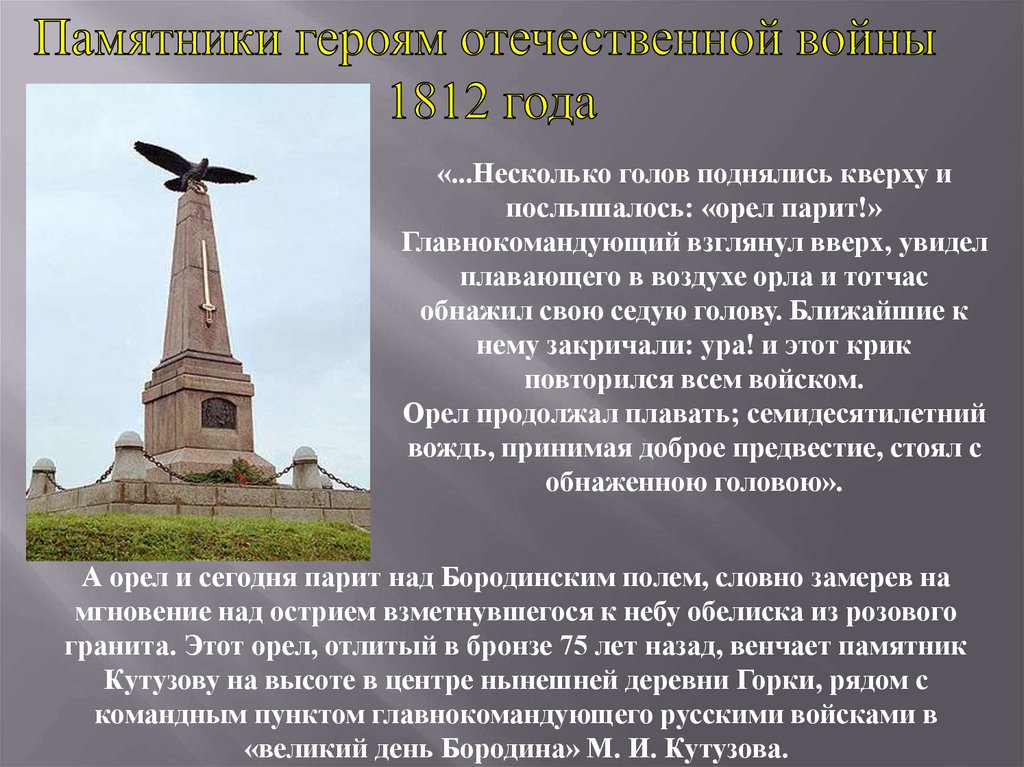 Памятники героям отечественной войны 1812 года

«...Несколько голов поднялись кверху и послышалось: «орел парит!» Главнокомандующий взглянул вверх, увидел плавающего в воздухе орла и тотчас обнажил свою седую голову. Ближайшие к нему закричали: ура! и этот крик повторился всем войском.
Орел продолжал плавать; семидесятилетний вождь, принимая доброе предвестие, стоял с обнаженною головою».

А орел и сегодня парит над Бородинским полем, словно замерев на мгновение над острием взметнувшегося к небу обелиска из розового гранита. Этот орел, отлитый в бронзе 75 лет назад, венчает памятник Кутузову на высоте в центре нынешней деревни Горки, рядом с командным пунктом главнокомандующего русскими войсками в «великий день Бородина» М. И. Кутузова.